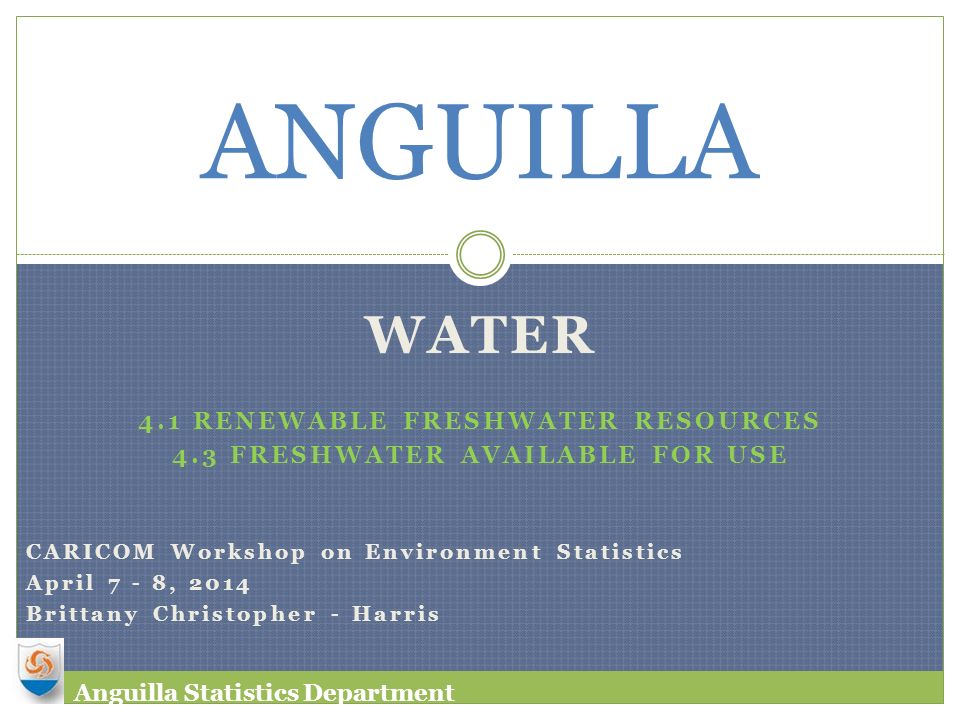 ANGUILLA

WATER

4.1 RENEWABLE FRESHWATER RESOURCES
4.3 FRESHWATER AVAILABLE FOR USE

CARICOM Workshop on Environment Statistics
April 7 - 8, 2014
Brittany Christopher - Harris

Anguilla Statistics Department